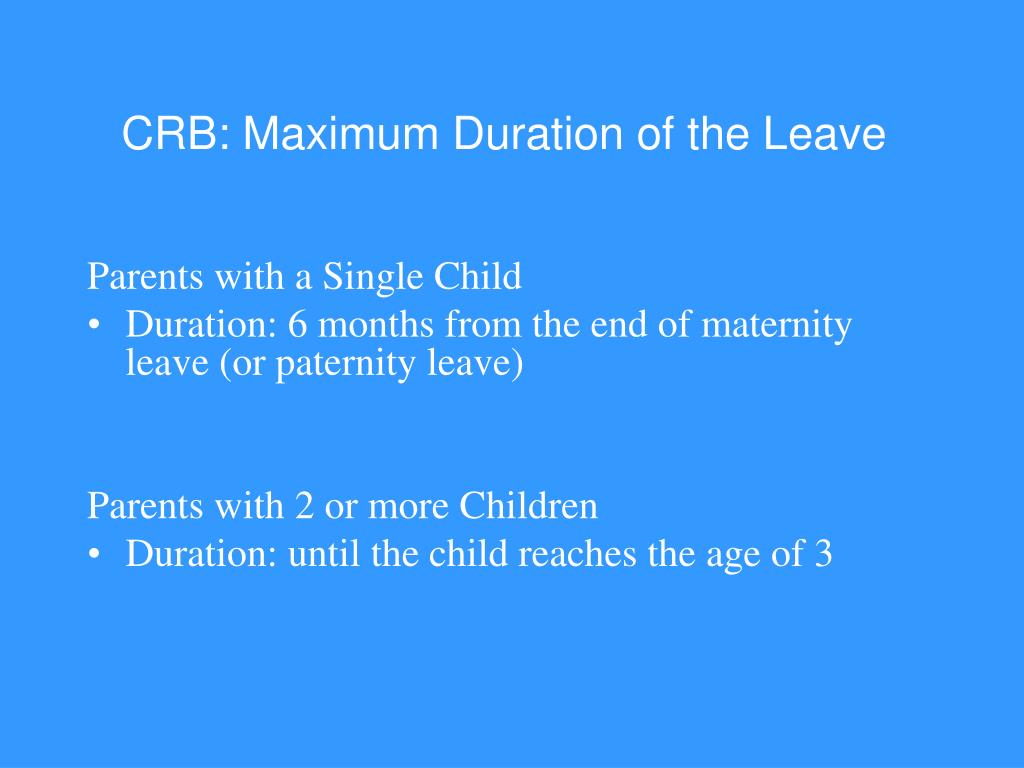 CRB: Maximum Duration of the Leave

Parents with a Single Child
• Duration: 6 months from the end of maternity leave (or paternity leave)

Parents with 2 or more Children
• Duration: until the child reaches the age of 3